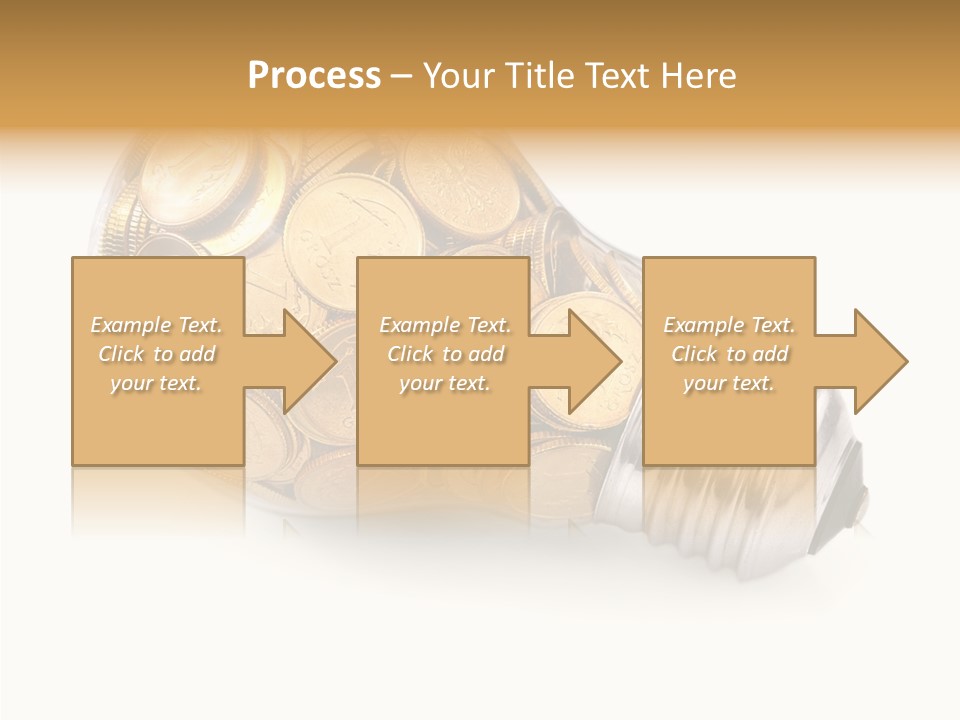 Process – Your Title Text Here

Example Text. Click to add your text.

Example Text. Click to add your text.

Example Text. Click to add your text.